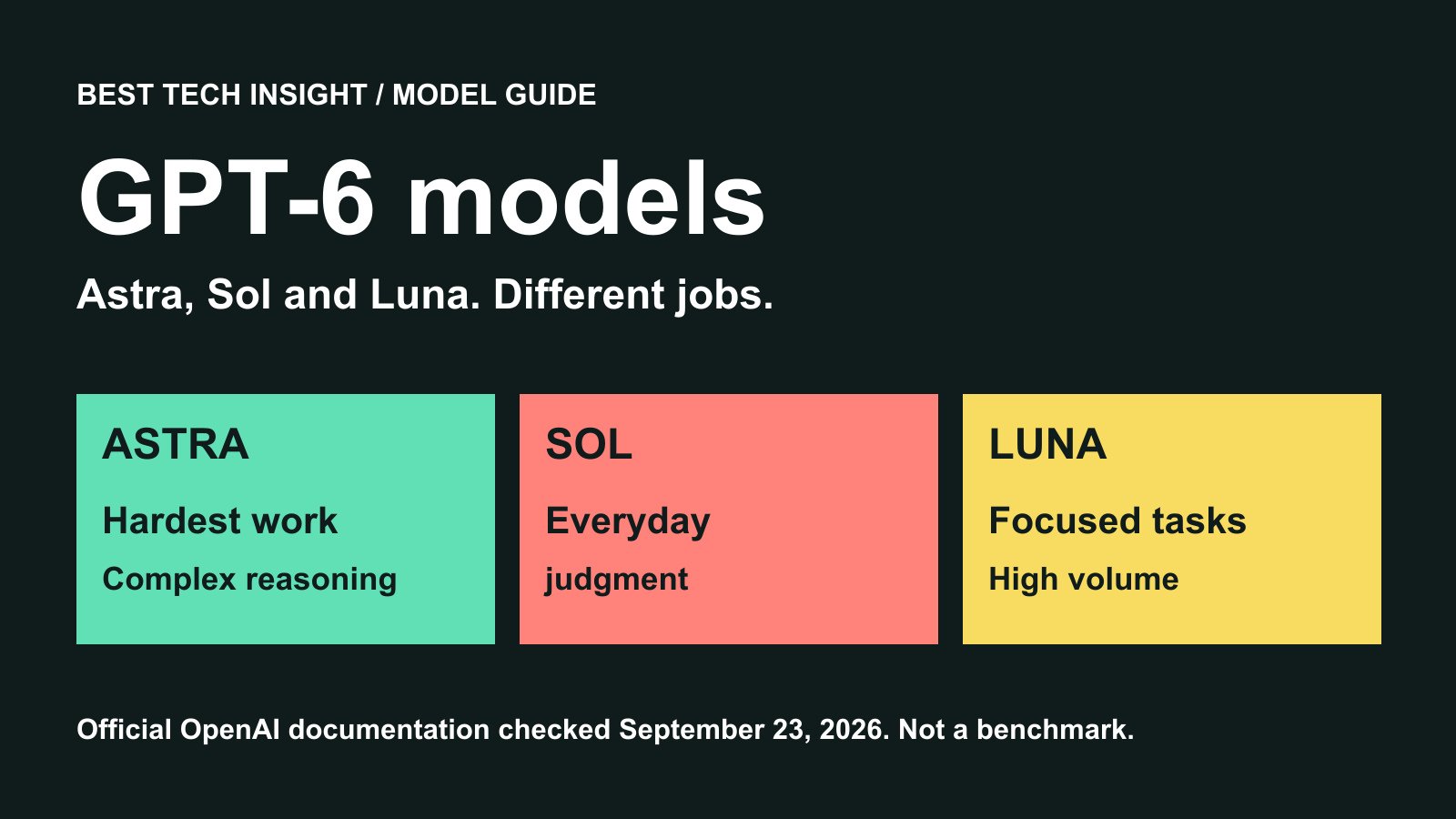 BEST TECH INSIGHT / MODEL GUIDE

GPT-6 models

Astra, Sol and Luna. Different jobs.

ASTRA

Hardest work

Complex reasoning

SOL

Everyday

judgment

LUNA

Focused tasks

High volume

Official OpenAI documentation checked September 23, 2026. Not a benchmark.